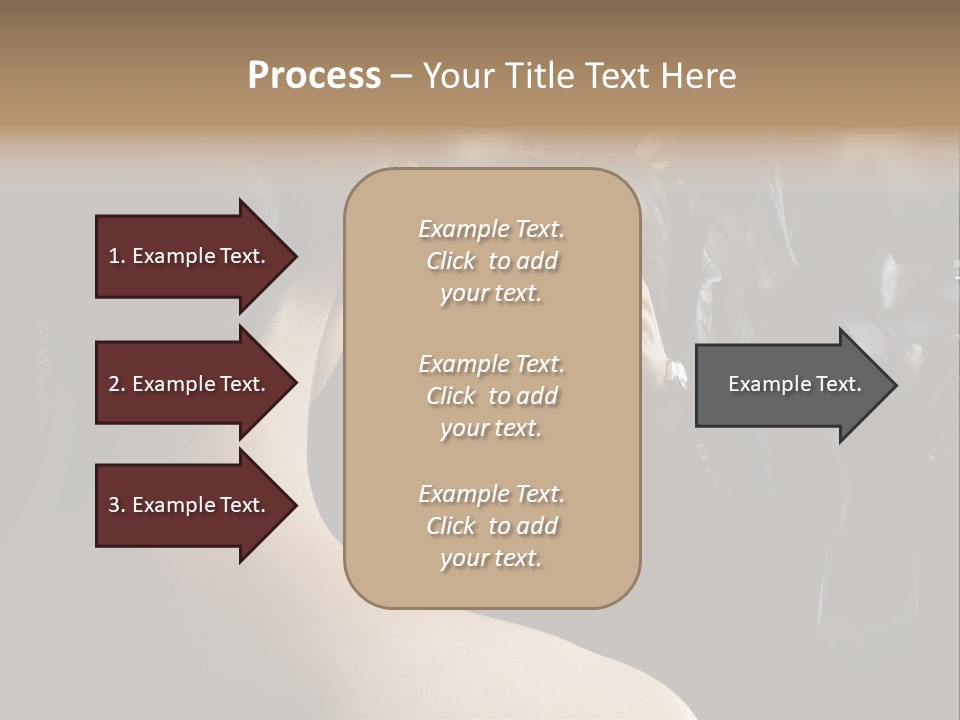 Process – Your Title Text Here

1. Example Text.

2. Example Text.

3. Example Text.

Example Text. Click to add your text.

Example Text. Click to add your text.

Example Text. Click to add your text.

Example Text.